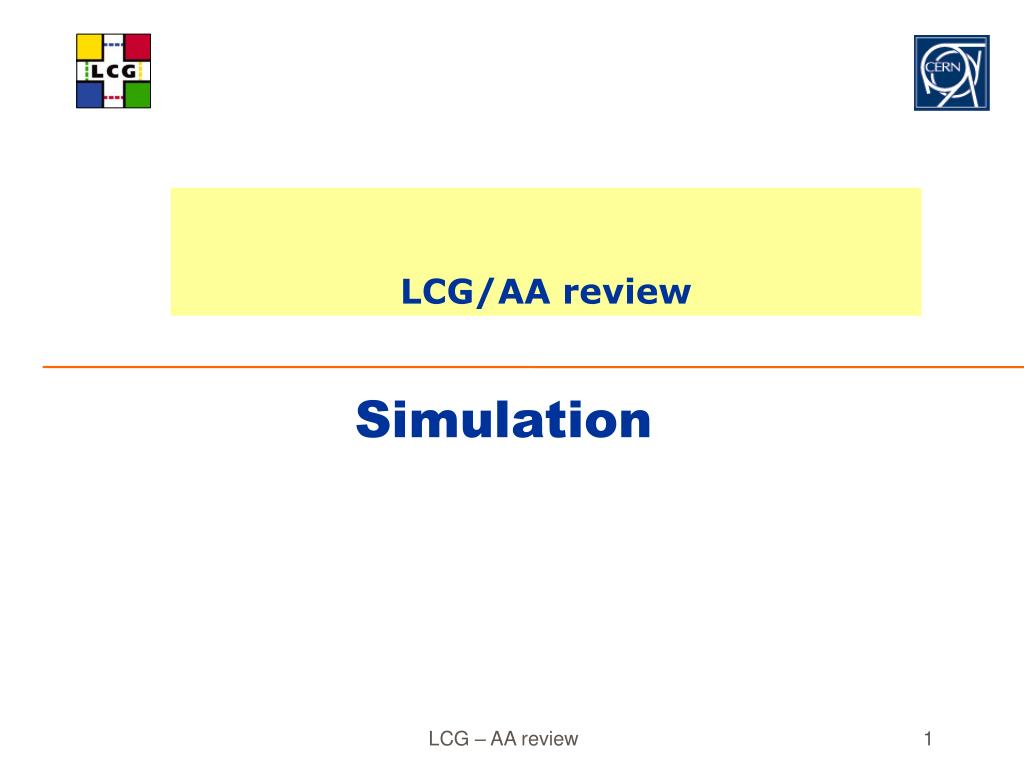 LCG

CERN

LCG/AA review

Simulation

LCG – AA review

1